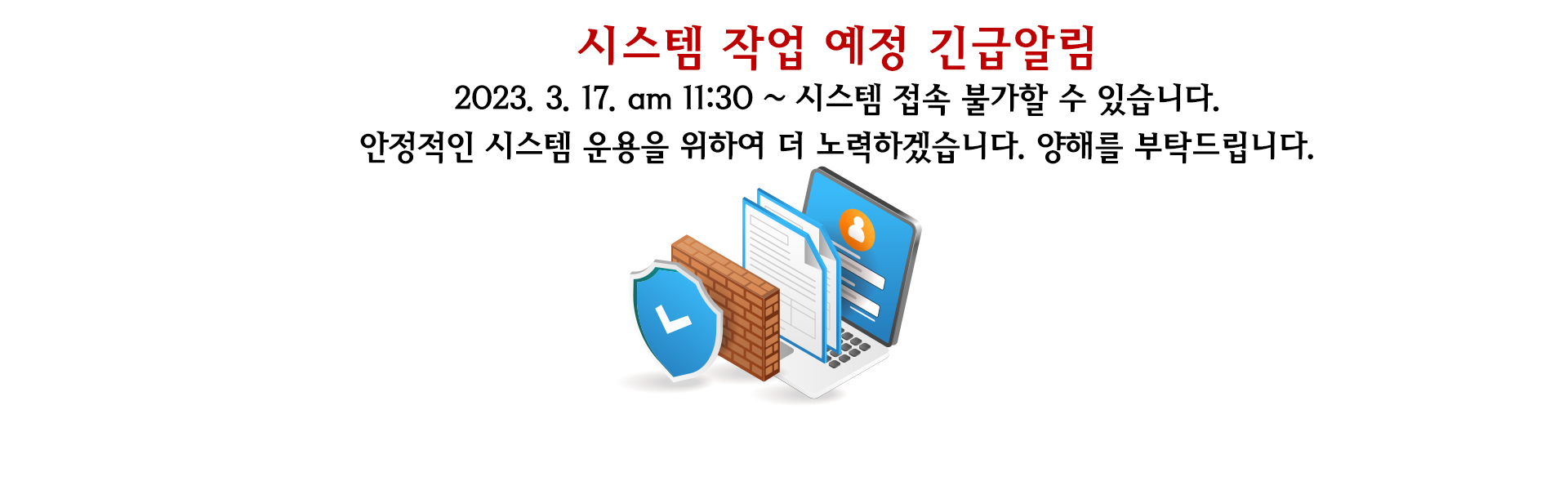 시스템 작업 예정 긴급알림

2023. 3. 17. am 11:30 ~ 시스템 접속 불가할 수 있습니다.

안정적인 시스템 운용을 위하여 더 노력하겠습니다. 양해를 부탁드립니다.